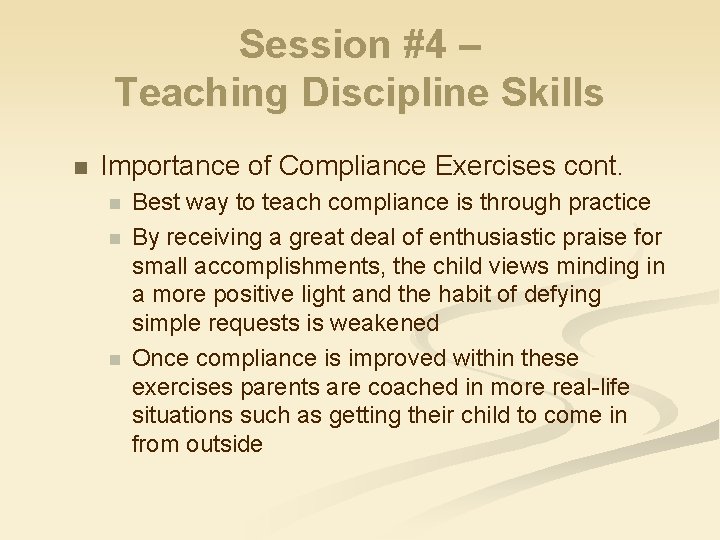 Session #4 –
Teaching Discipline Skills

- Importance of Compliance Exercises cont.
  - Best way to teach compliance is through practice
  - By receiving a great deal of enthusiastic praise for small accomplishments, the child views minding in a more positive light and the habit of defying simple requests is weakened
  - Once compliance is improved within these exercises parents are coached in more real-life situations such as getting their child to come in from outside